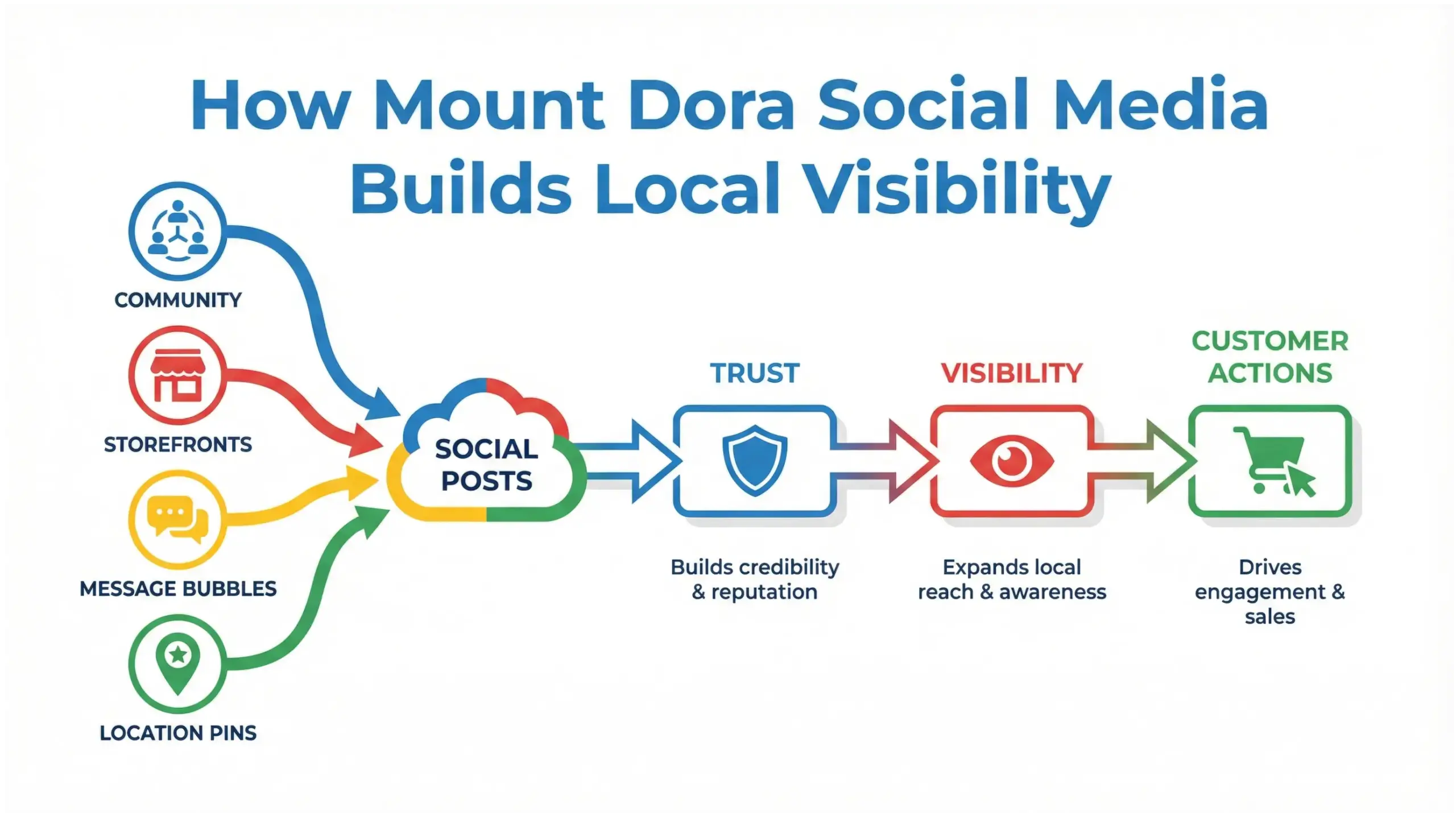 How Mount Dora Social Media Builds Local Visibility

COMMUNITY

STOREFRONTS

MESSAGE BUBBLES

LOCATION PINS

SOCIAL POSTS

TRUST

Builds credibility & reputation

VISIBILITY

Expands local reach & awareness

CUSTOMER ACTIONS

Drives engagement & sales